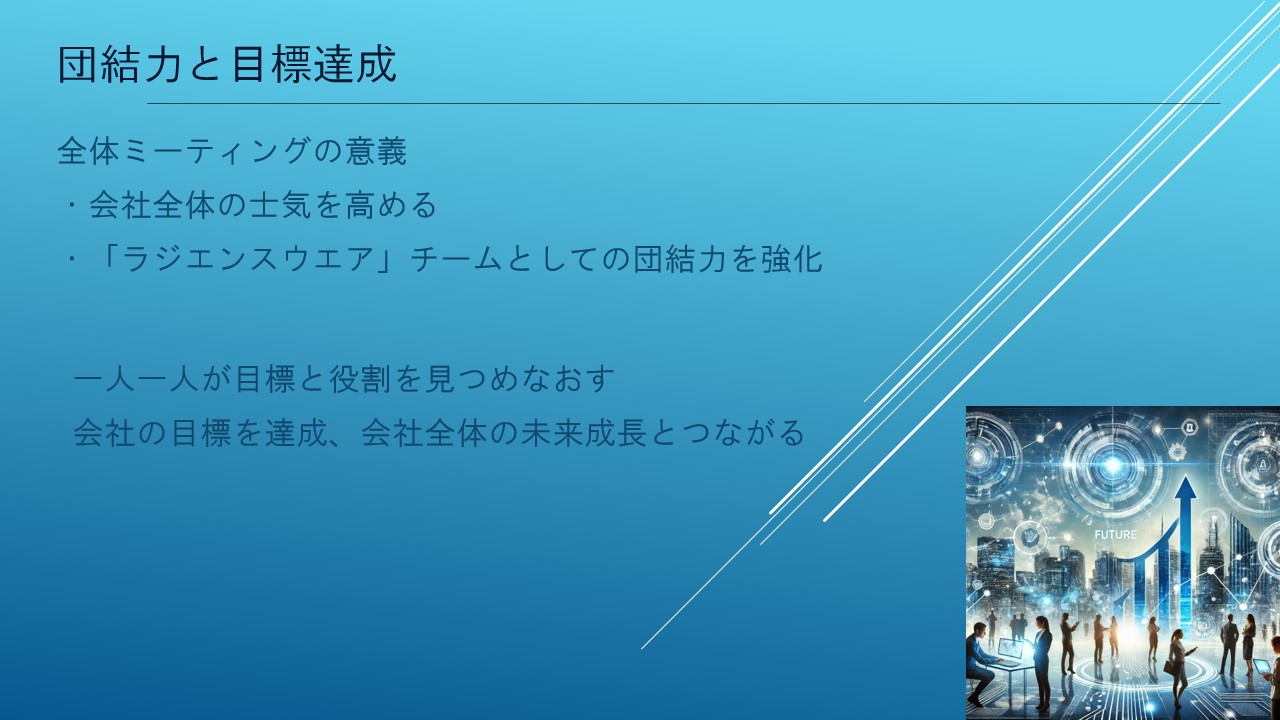 団結力と目標達成

全体ミーティングの意義
・会社全体の士気を高める
・「ラジエンスウエア」チームとしての団結力を強化

一人一人が目標と役割を見つめなおす
会社の目標を達成、会社全体の未来成長とつながる

FUTURE